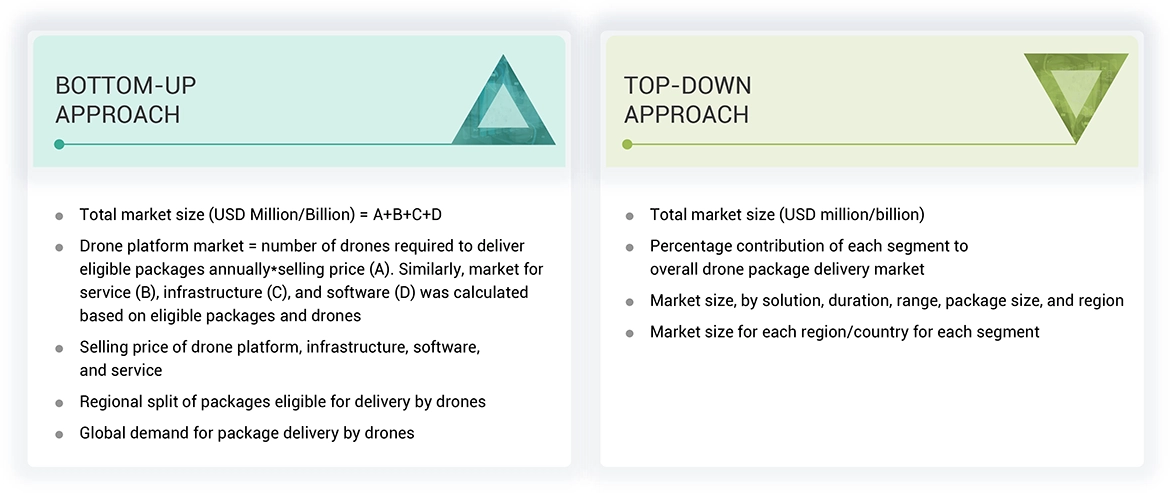 BOTTOM-UP APPROACH

- Total market size (USD Million/Billion) = A+B+C+D
- Drone platform market = number of drones required to deliver eligible packages annually*selling price (A). Similarly, market for service (B), infrastructure (C), and software (D) was calculated based on eligible packages and drones
- Selling price of drone platform, infrastructure, software, and service
- Regional split of packages eligible for delivery by drones
- Global demand for package delivery by drones

TOP-DOWN APPROACH

- Total market size (USD million/billion)
- Percentage contribution of each segment to overall drone package delivery market
- Market size, by solution, duration, range, package size, and region
- Market size for each region/country for each segment